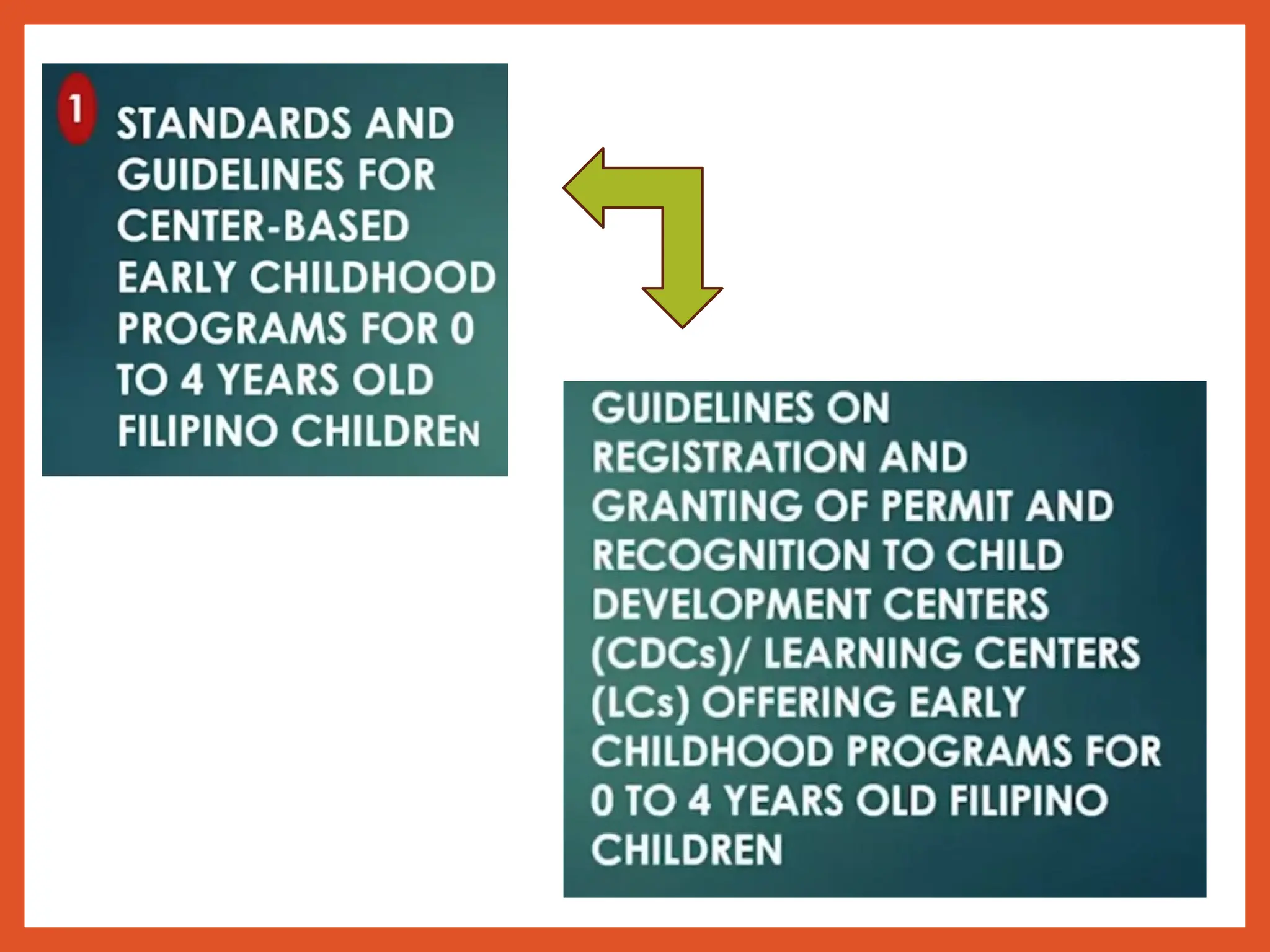 1

STANDARDS AND GUIDELINES FOR CENTER-BASED EARLY CHILDHOOD PROGRAMS FOR 0 TO 4 YEARS OLD FILIPINO CHILDREN

GUIDELINES ON REGISTRATION AND GRANTING OF PERMIT AND RECOGNITION TO CHILD DEVELOPMENT CENTERS (CDCs)/ LEARNING CENTERS (LCs) OFFERING EARLY CHILDHOOD PROGRAMS FOR 0 TO 4 YEARS OLD FILIPINO CHILDREN